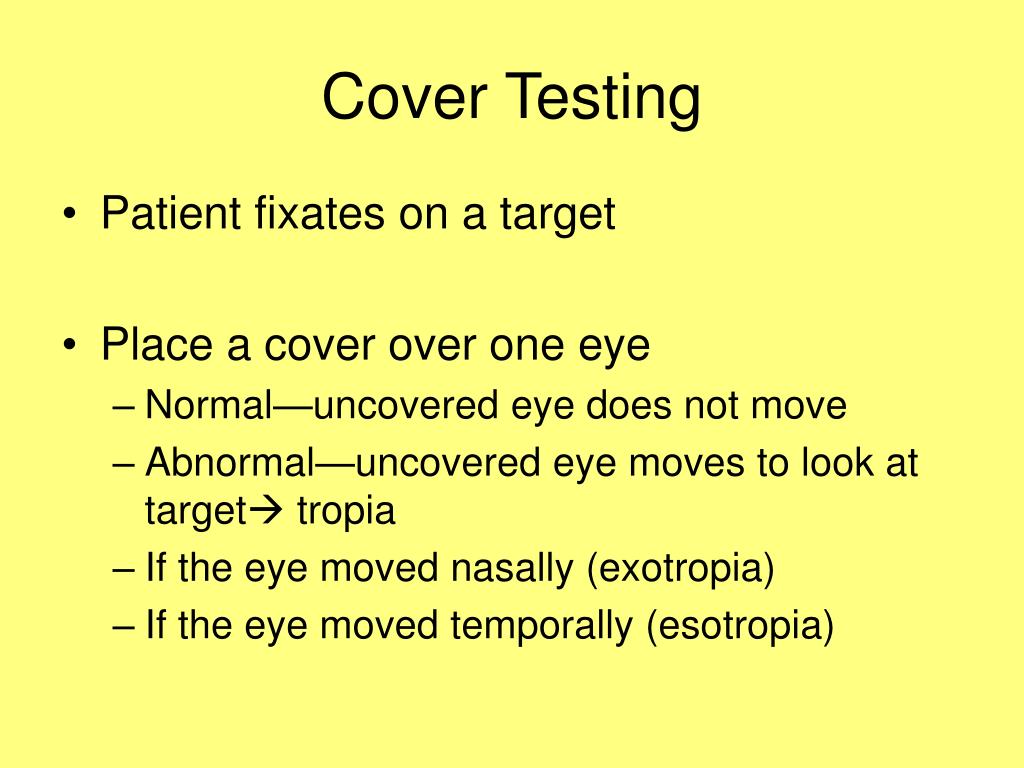 Cover Testing

• Patient fixates on a target

• Place a cover over one eye
– Normal—uncovered eye does not move
– Abnormal—uncovered eye moves to look at target→ tropia
– If the eye moved nasally (exotropia)
– If the eye moved temporally (esotropia)